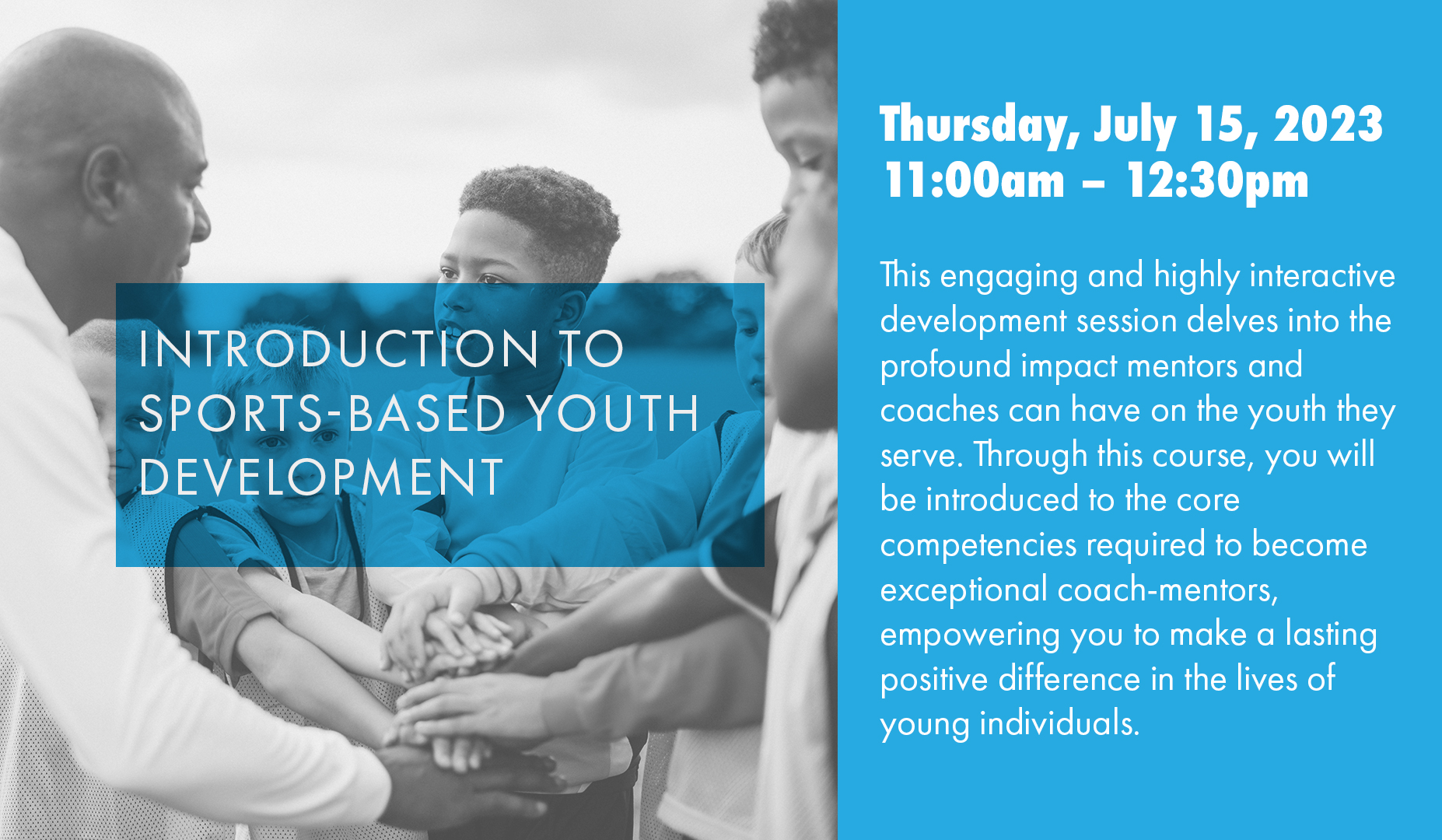 INTRODUCTION TO SPORTS-BASED YOUTH DEVELOPMENT

Thursday, July 15, 2023
11:00am – 12:30pm

This engaging and highly interactive development session delves into the profound impact mentors and coaches can have on the youth they serve. Through this course, you will be introduced to the core competencies required to become exceptional coach-mentors, empowering you to make a lasting positive difference in the lives of young individuals.